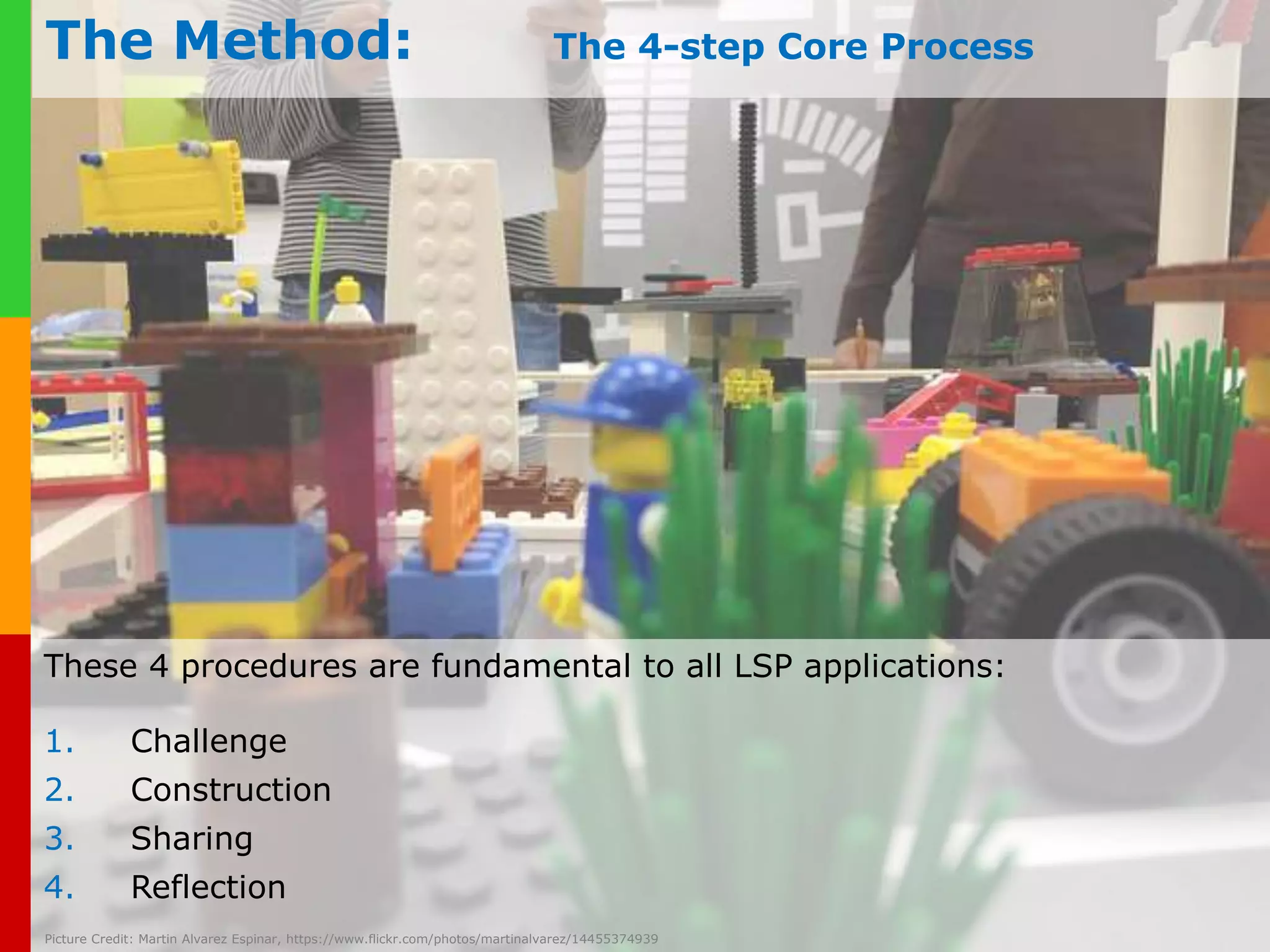 The Method: The 4-step Core Process

These 4 procedures are fundamental to all LSP applications:

1. Challenge
2. Construction
3. Sharing
4. Reflection

Picture Credit: Martin Alvarez Espinar, https://www.flickr.com/photos/martinalvarez/14455374939